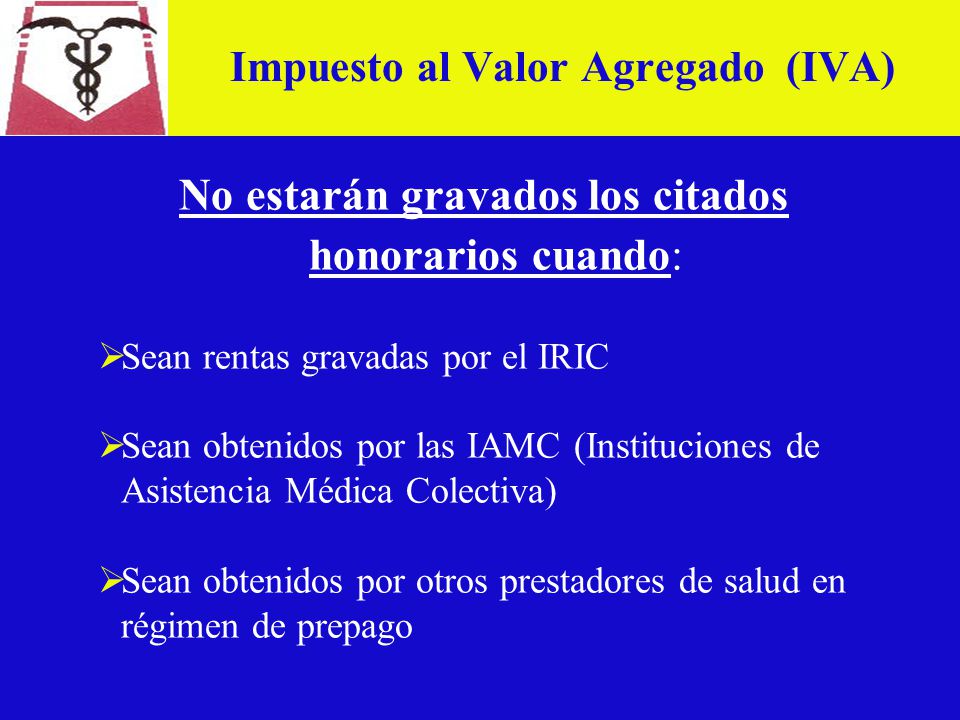 Impuesto al Valor Agregado (IVA)

No estarán gravados los citados honorarios cuando:

➢Sean rentas gravadas por el IRIC

➢Sean obtenidos por las IAMC (Instituciones de Asistencia Médica Colectiva)

➢Sean obtenidos por otros prestadores de salud en régimen de prepago